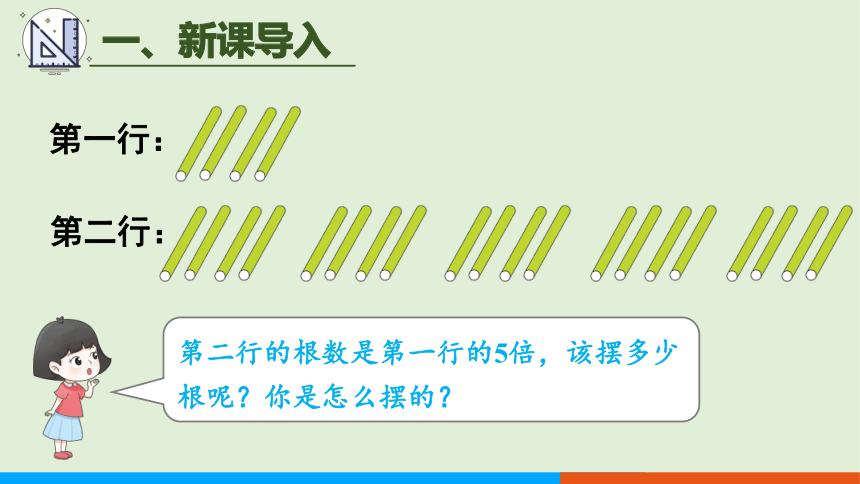 一、新课导入

第一行：

第二行：

第二行的根数是第一行的5倍，该摆多少根呢？你是怎么摆的？